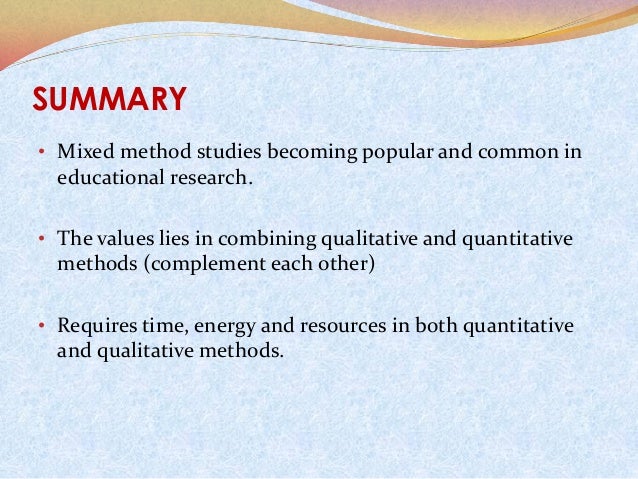 SUMMARY

• Mixed method studies becoming popular and common in educational research.

• The values lies in combining qualitative and quantitative methods (complement each other)

• Requires time, energy and resources in both quantitative and qualitative methods.